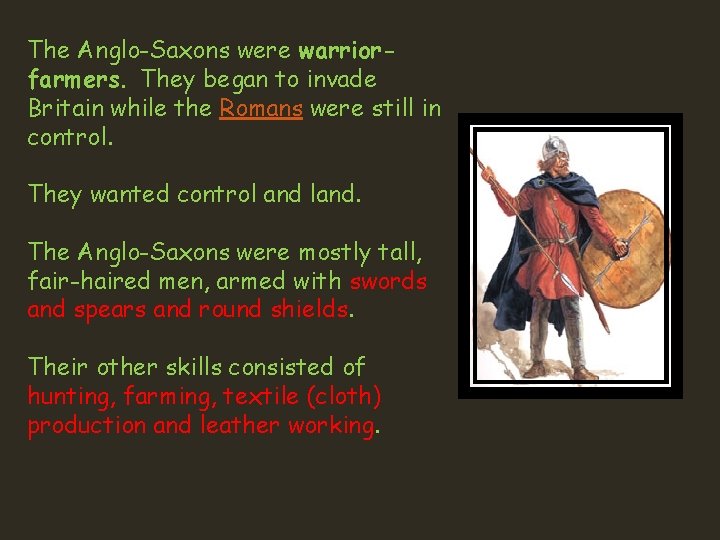 The Anglo-Saxons were warrior-farmers. They began to invade Britain while the Romans were still in control.

They wanted control and land.

The Anglo-Saxons were mostly tall, fair-haired men, armed with swords and spears and round shields.

Their other skills consisted of hunting, farming, textile (cloth) production and leather working.